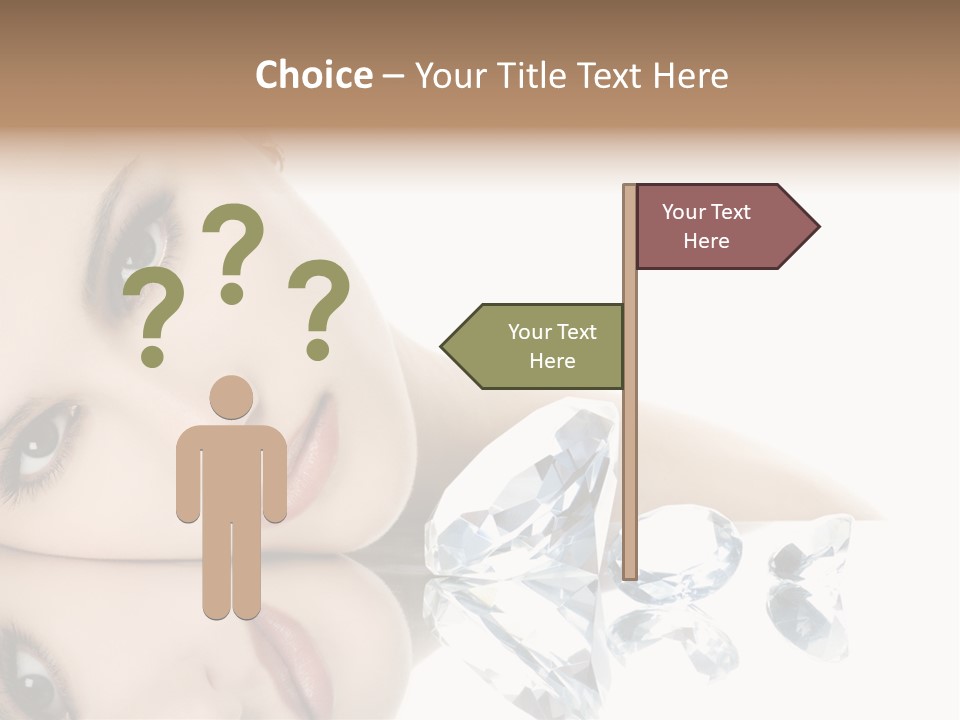 Choice – Your Title Text Here

? ? ?

Your Text Here

Your Text Here